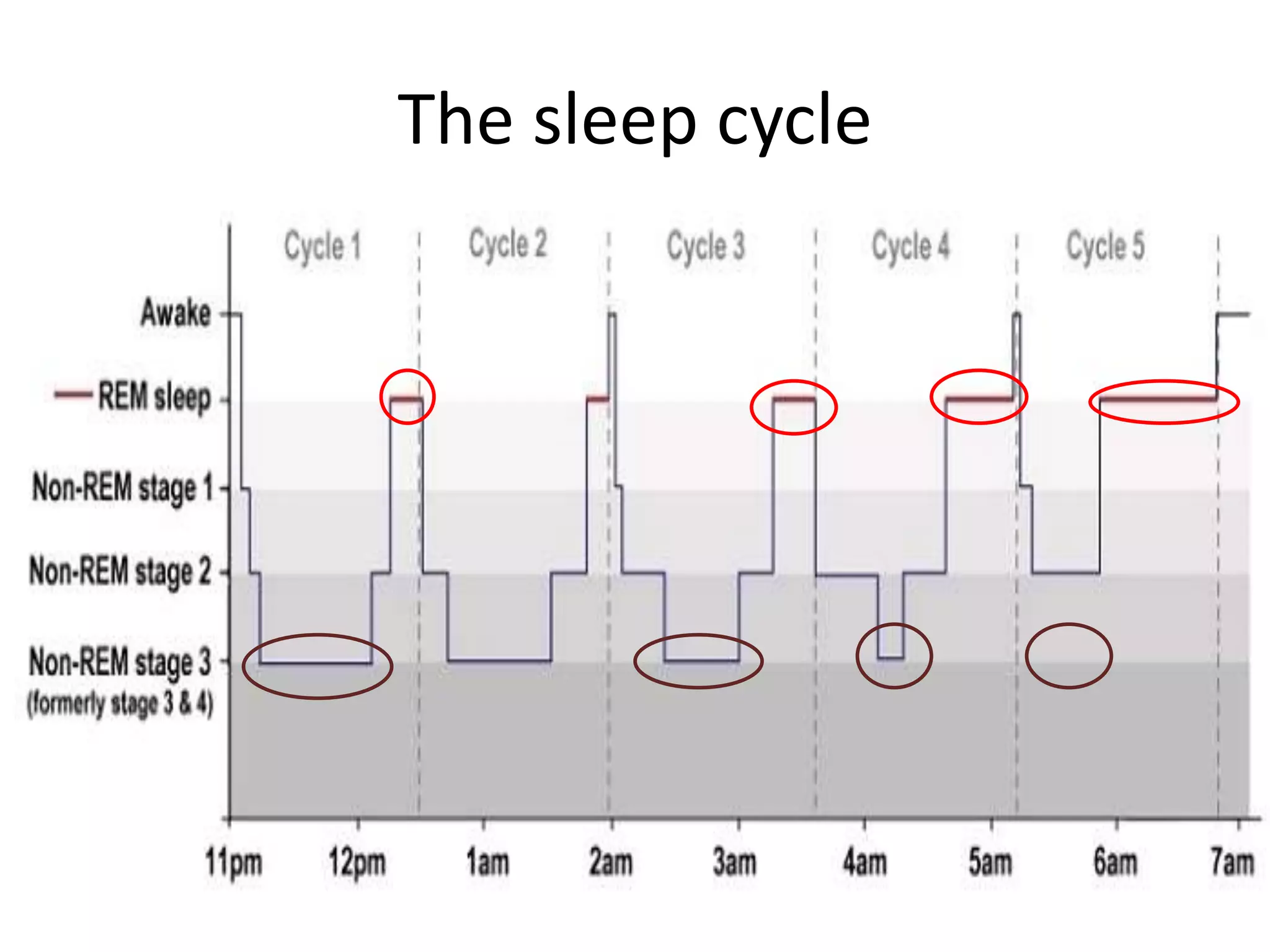 The sleep cycle

Cycle 1
Cycle 2
Cycle 3
Cycle 4
Cycle 5

Awake
REM sleep
Non-REM stage 1
Non-REM stage 2
Non-REM stage 3
(formerly stage 3 & 4)

11pm
12pm
1am
2am
3am
4am
5am
6am
7am